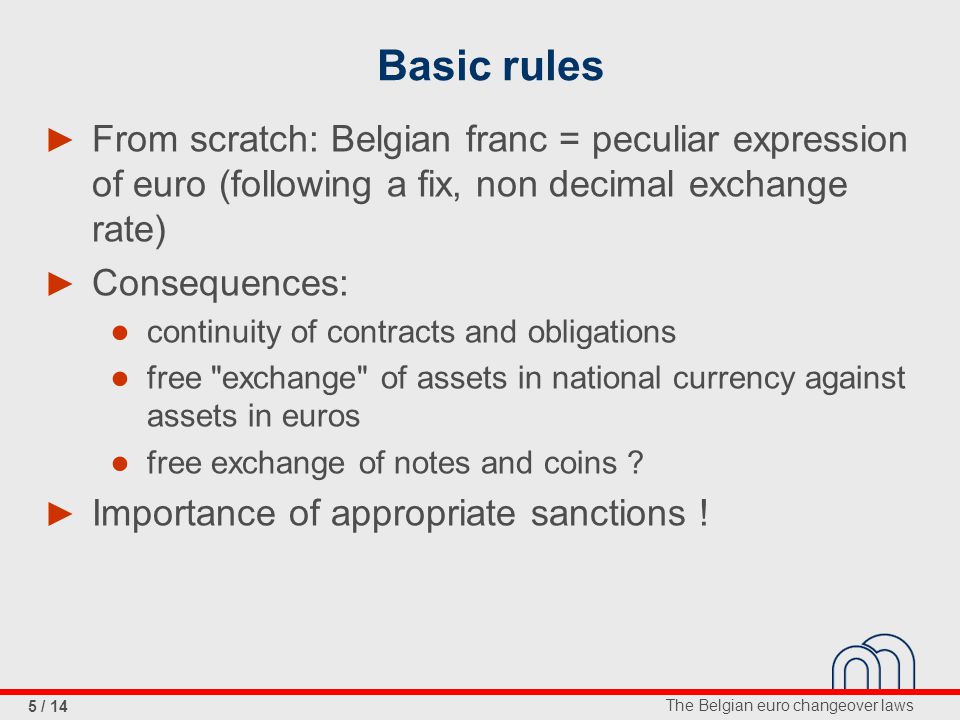 Basic rules

► From scratch: Belgian franc = peculiar expression of euro (following a fix, non decimal exchange rate)

► Consequences:

● continuity of contracts and obligations

● free "exchange" of assets in national currency against assets in euros

● free exchange of notes and coins ?

► Importance of appropriate sanctions !

5 / 14

The Belgian euro changeover laws